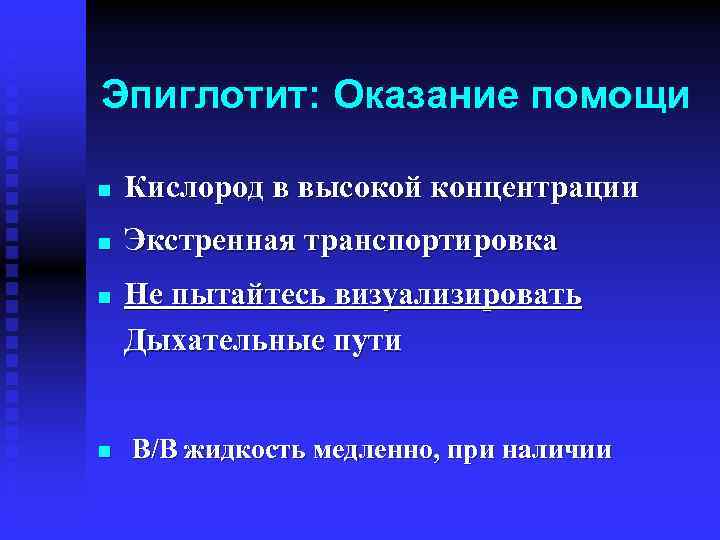 Эпиглотит: Оказание помощи

- Кислород в высокой концентрации
- Экстренная транспортировка
- Не пытайтесь визуализировать Дыхательные пути

- В/В жидкость медленно, при наличии